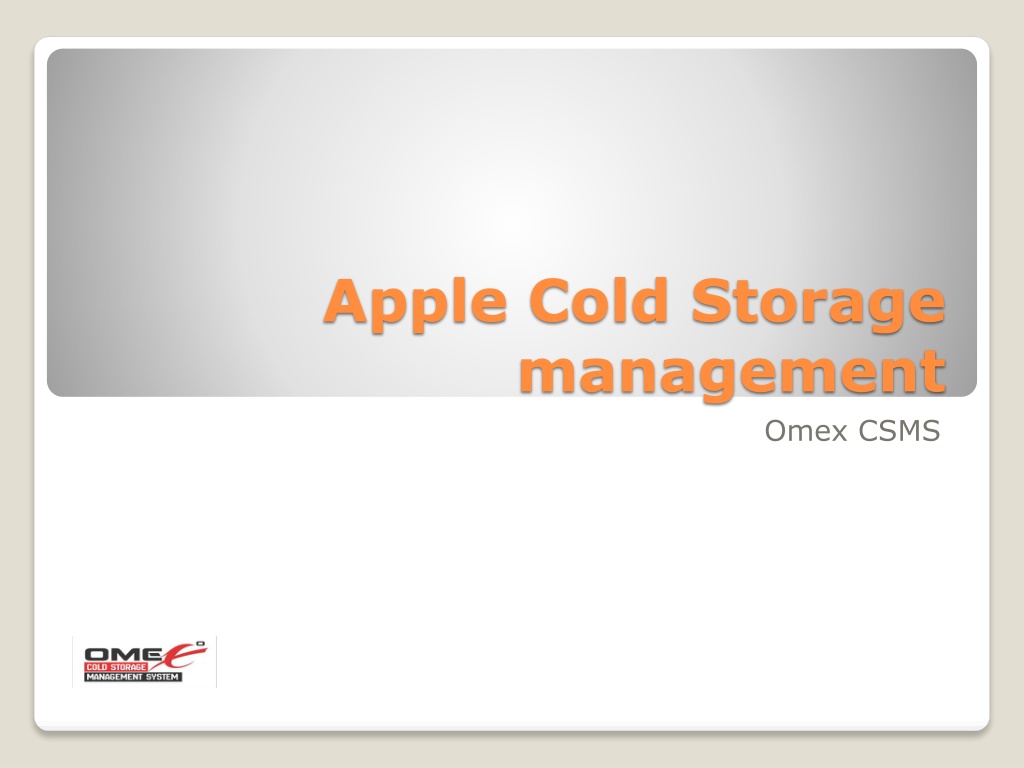 Apple Cold Storage management

Omex CSMS

OMEX
COLD STORAGE
MANAGEMENT SYSTEM